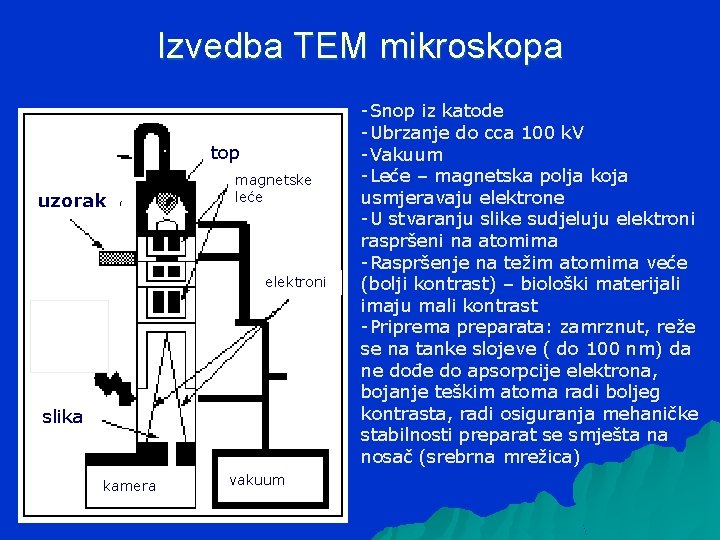 Izvedba TEM mikroskopa

top

magnetske leće

uzorak

elektroni

slika

kamera

vakuum

-Snop iz katode
-Ubrzanje do cca 100 kV
-Vakuum
-Leće – magnetska polja koja usmjeravaju elektrone
-U stvaranju slike sudjeluju elektroni raspršeni na atomima
-Raspršenje na težim atomima veće (bolji kontrast) – biološki materijali imaju mali kontrast
-Priprema preparata: zamrznut, reže se na tanke slojeve ( do 100 nm) da ne dođe do apsorpcije elektrona, bojanje teškim atoma radi boljeg kontrasta, radi osiguranja mehaničke stabilnosti preparat se smješta na nosač (srebrna mrežica)